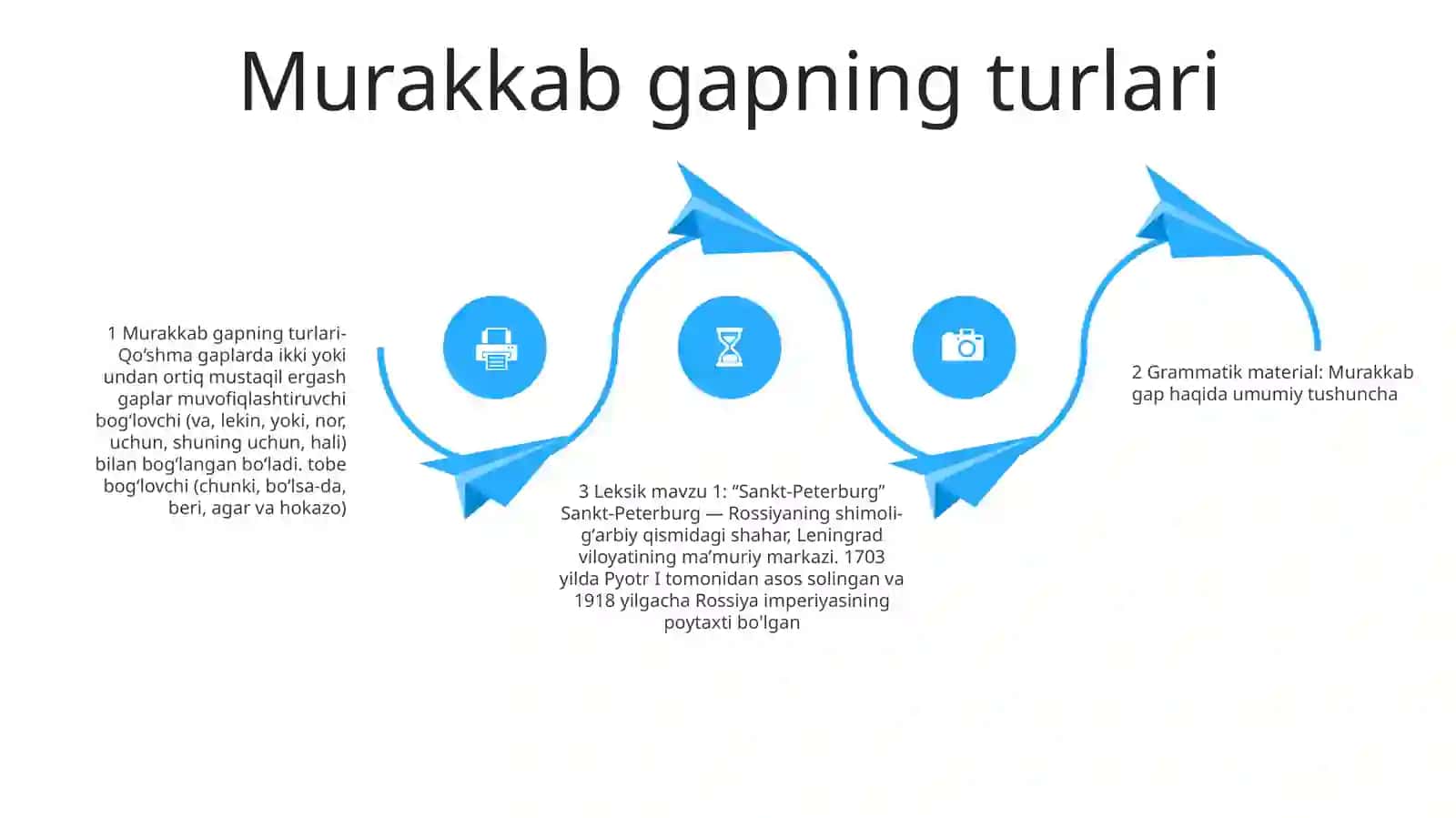 Murakkab gapning turlari

1 Murakkab gapning turlari- Qo‘shma gaplarda ikki yoki undan ortiq mustaqil ergash gaplar muvofiqlashtiruvchi bog‘lovchi (va, lekin, yoki, nor, uchun, shuning uchun, hali) bilan bog‘langan bo‘ladi. tobe bog‘lovchi (chunki, bo‘lsa-da, beri, agar va hokazo)

3 Leksik mavzu 1: “Sankt-Peterburg” Sankt-Peterburg — Rossiyaning shimoli-g‘arbiy qismidagi shahar, Leningrad viloyatining ma’muriy markazi. 1703 yilda Pyotr I tomonidan asos solingan va 1918 yilgacha Rossiya imperiyasining poytaxti bo'lgan

2 Grammatik material: Murakkab gap haqida umumiy tushuncha